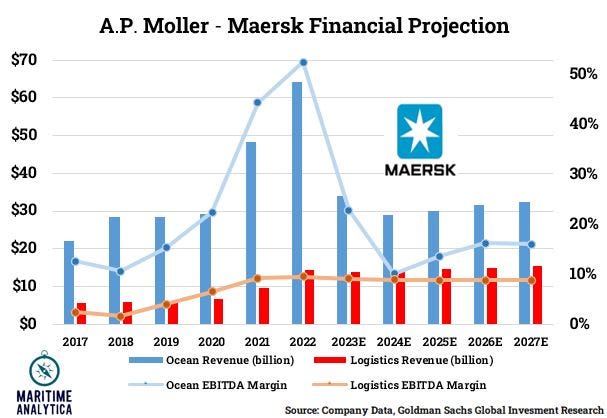 A.P. Moller - Maersk Financial Projection

$70
$60
$50
$40
$30
$20
$10
$0

50%
40%
30%
20%
10%
0%

MAERSK

2017 2018 2019 2020 2021 2022 2023E 2024E 2025E 2026E 2027E

Ocean Revenue (billion)
Logistics Revenue (billion)
Ocean EBITDA Margin
Logistics EBITDA Margin

MARITIME ANALYTICA

Source: Company Data, Goldman Sachs Global Invesment Research